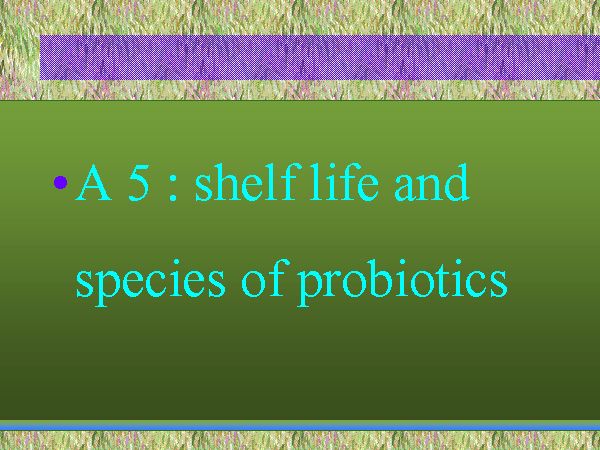 • A 5 : shelf life and species of probiotics